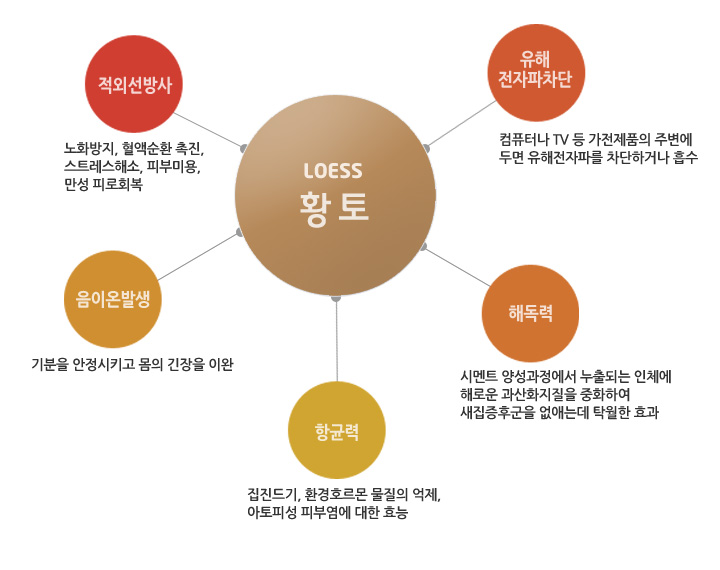 LOESS
황 토

적외선방사

노화방지, 혈액순환 촉진, 스트레스해소, 피부미용, 만성 피로회복

유해
전자파차단

컴퓨터나 TV 등 가전제품의 주변에 두면 유해전자파를 차단하거나 흡수

음이온발생

기분을 안정시키고 몸의 긴장을 이완

해독력

시멘트 양성과정에서 누출되는 인체에 해로운 과산화지질을 중화하여 새집증후군을 없애는데 탁월한 효과

항균력

집진드기, 환경호르몬 물질의 억제, 아토피성 피부염에 대한 효능